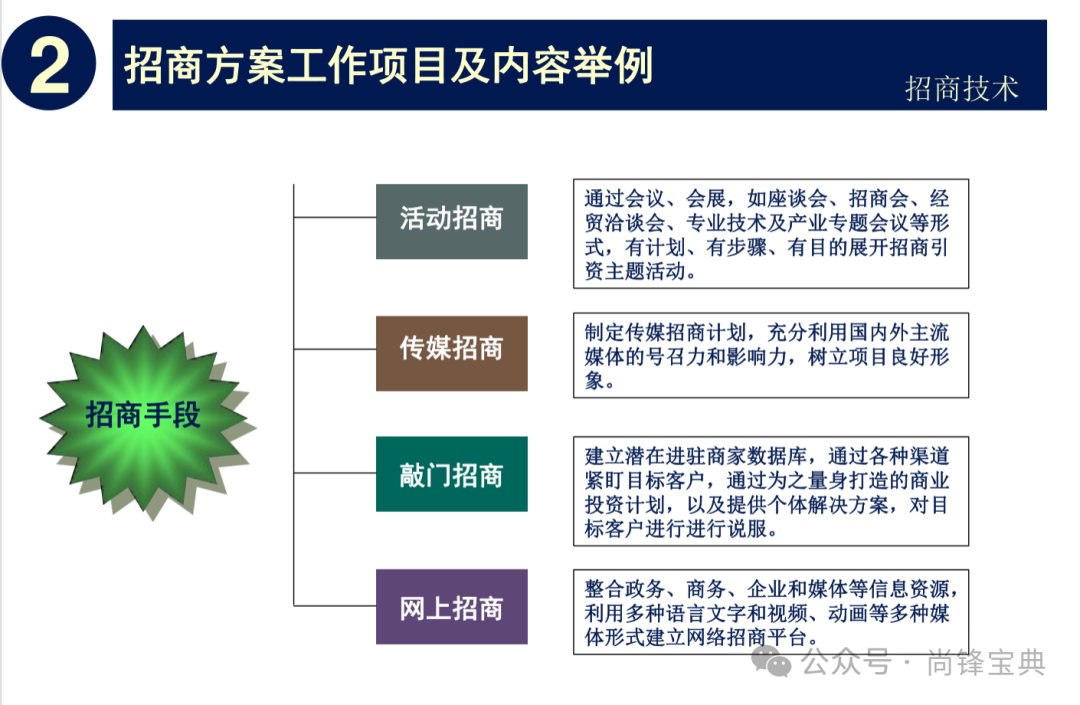 2

招商方案工作项目及内容举例

招商技术

招商手段

活动招商

通过会议、会展，如座谈会、招商会、经贸洽谈会、专业技术及产业专题会议等形式，有计划、有步骤、有目的展开招商引资主题活动。

传媒招商

制定传媒招商计划，充分利用国内外主流媒体的号召力和影响力，树立项目良好形象。

敲门招商

建立潜在进驻商家数据库，通过各种渠道紧盯目标客户，通过为之量身打造的商业投资计划，以及提供个体解决方案，对目标客户进行进行说服。

网上招商

整合政务、商务、企业和媒体等信息资源，利用多种语言文字和视频、动画等多种媒体形式建立网络招商平台。

公众号 · 尚锋宝典